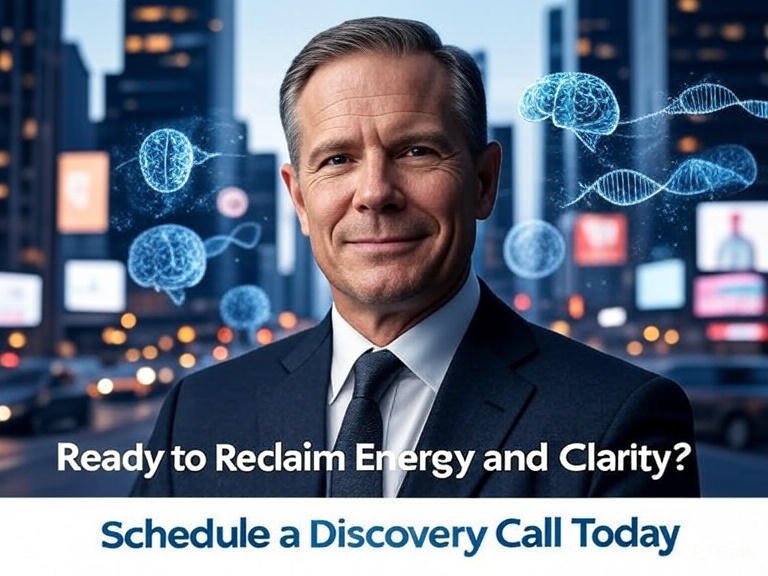 Ready to Reclaim Energy and Clarity?

Schedule a Discovery Call Today